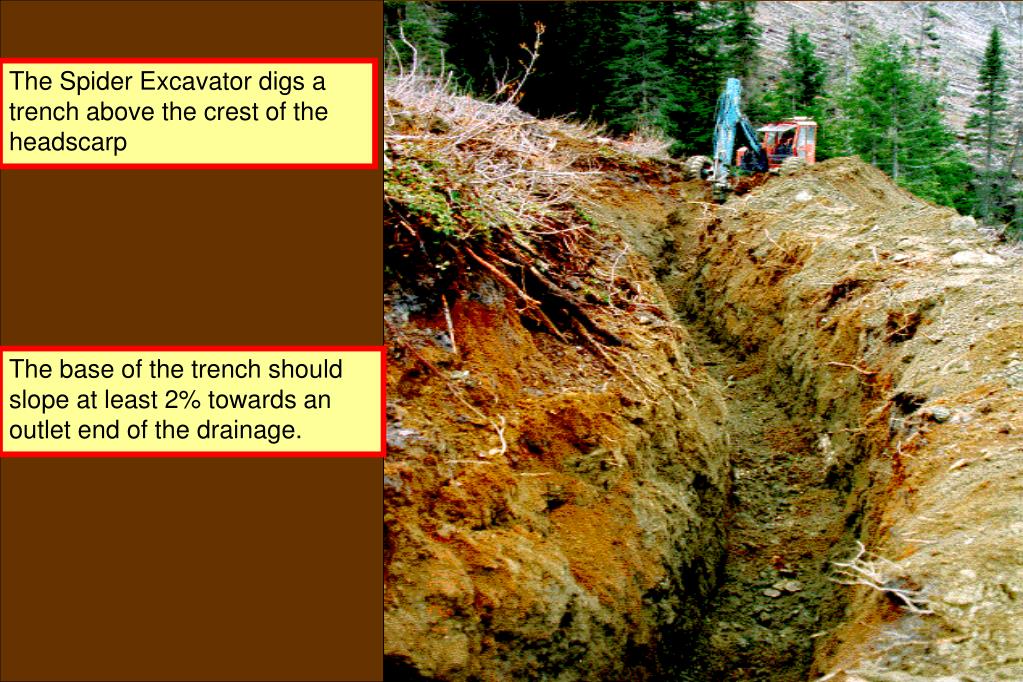 The Spider Excavator digs a trench above the crest of the headscarp

The base of the trench should slope at least 2% towards an outlet end of the drainage.